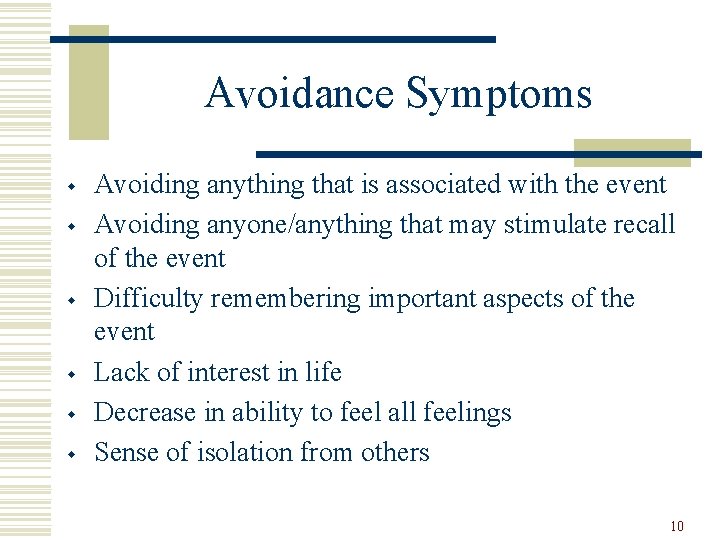 Avoidance Symptoms

- Avoiding anything that is associated with the event
- Avoiding anyone/anything that may stimulate recall of the event
- Difficulty remembering important aspects of the event
- Lack of interest in life
- Decrease in ability to feel all feelings
- Sense of isolation from others

10